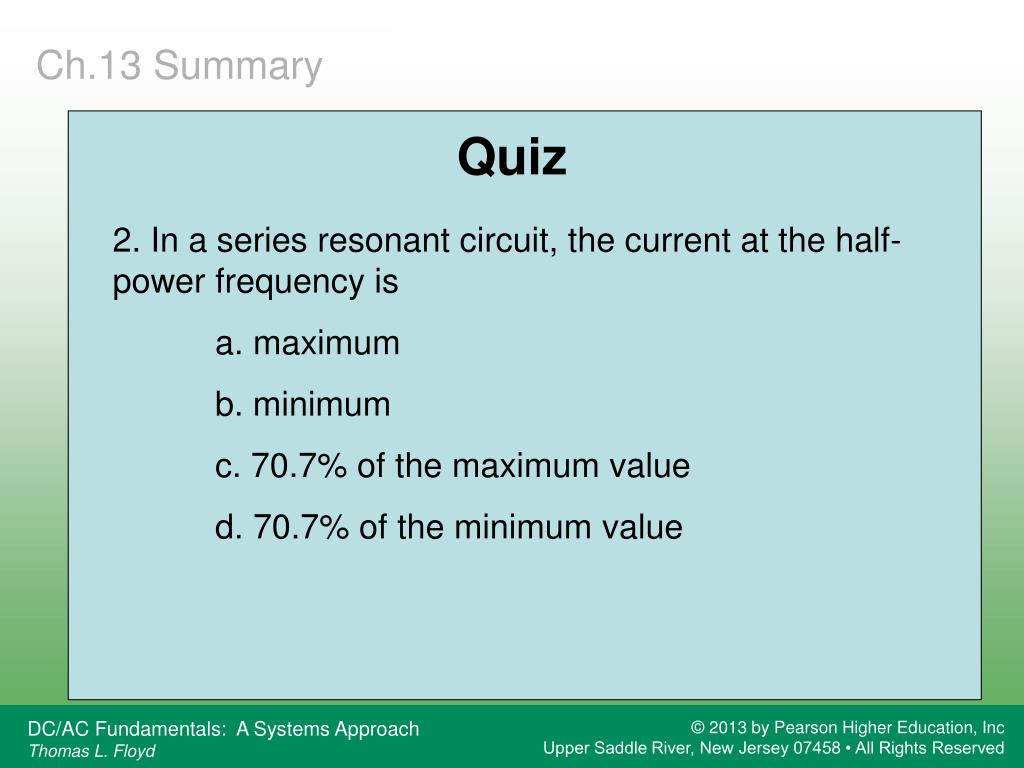 Ch.13 Summary

Quiz

2. In a series resonant circuit, the current at the half-power frequency is

a. maximum

b. minimum

c. 70.7% of the maximum value

d. 70.7% of the minimum value

DC/AC Fundamentals: A Systems Approach
Thomas L. Floyd

© 2013 by Pearson Higher Education, Inc
Upper Saddle River, New Jersey 07458 • All Rights Reserved